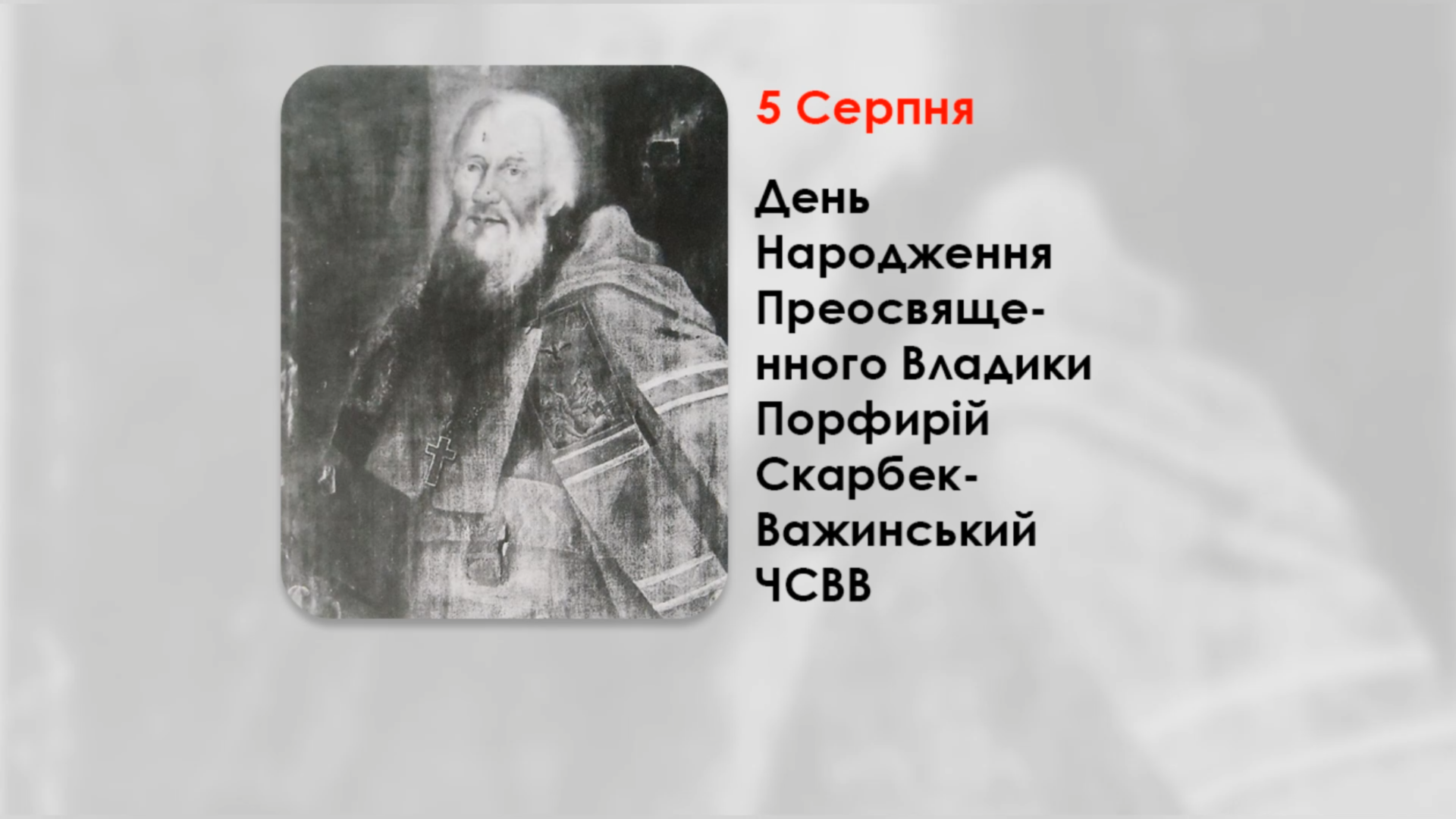 5 Серпня

День Народження Преосвященного Владики Порфирій Скарбек-Важинський ЧСВВ